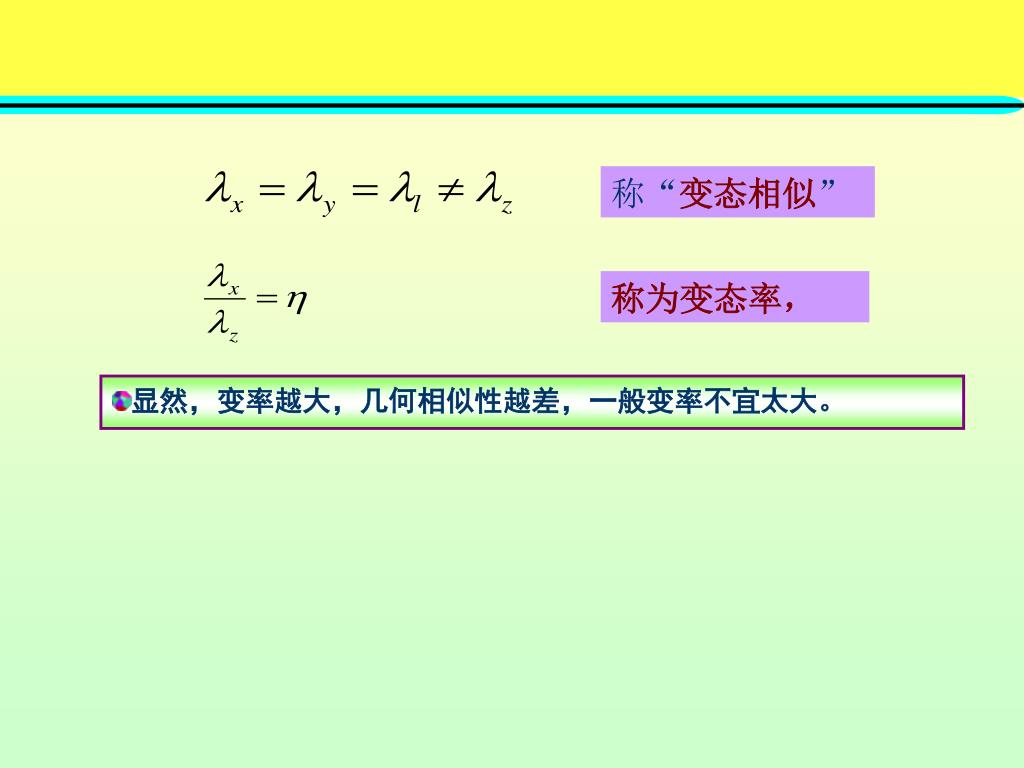 $\lambda_x = \lambda_y = \lambda_l \neq \lambda_z$

称“变态相似”

$\frac{\lambda_x}{\lambda_z} = \eta$

称为变态率，

显然，变率越大，几何相似性越差，一般变率不宜太大。